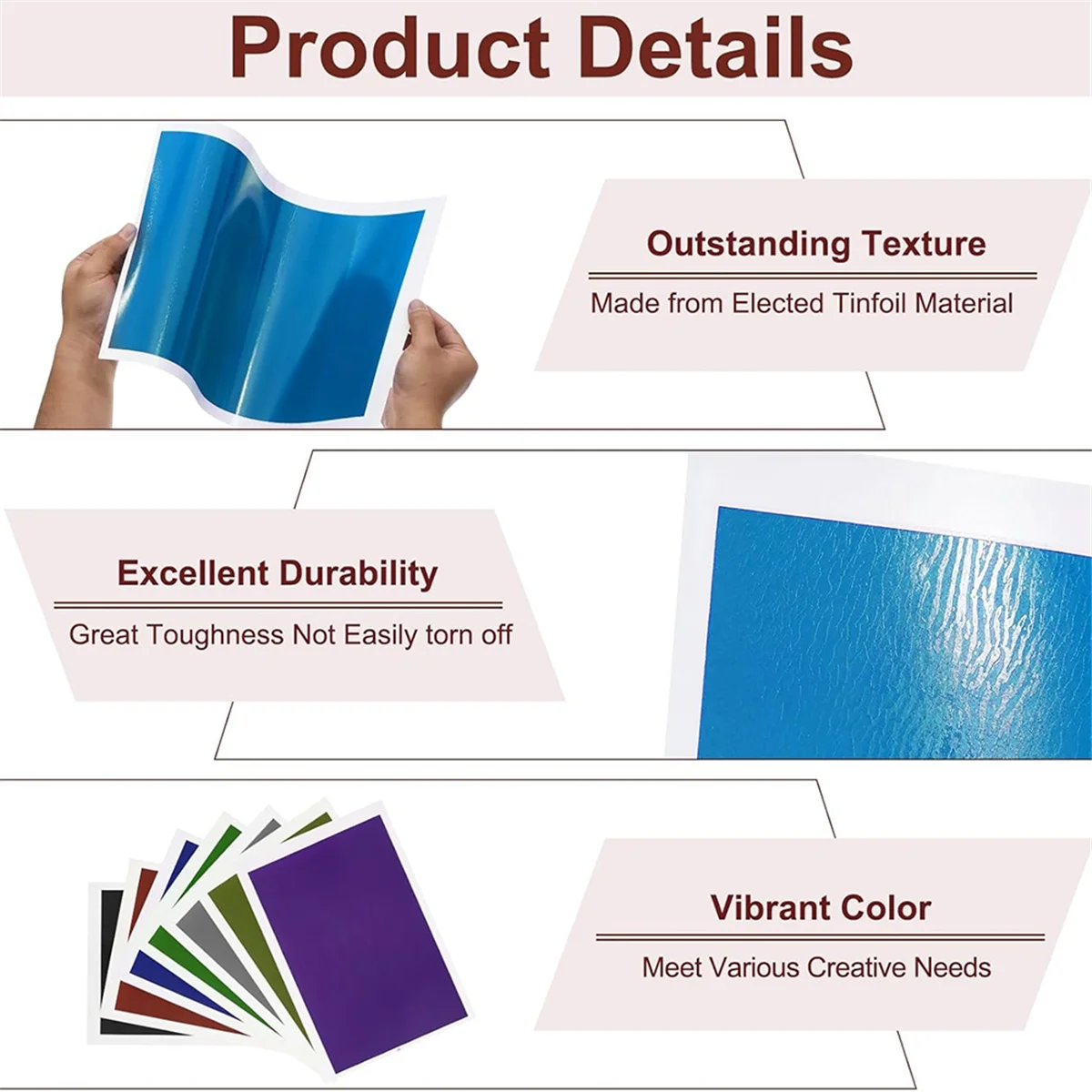 Product Details

Outstanding Texture

Made from Elected Tinfoil Material

Excellent Durability

Great Toughness Not Easily torn off

Vibrant Color

Meet Various Creative Needs